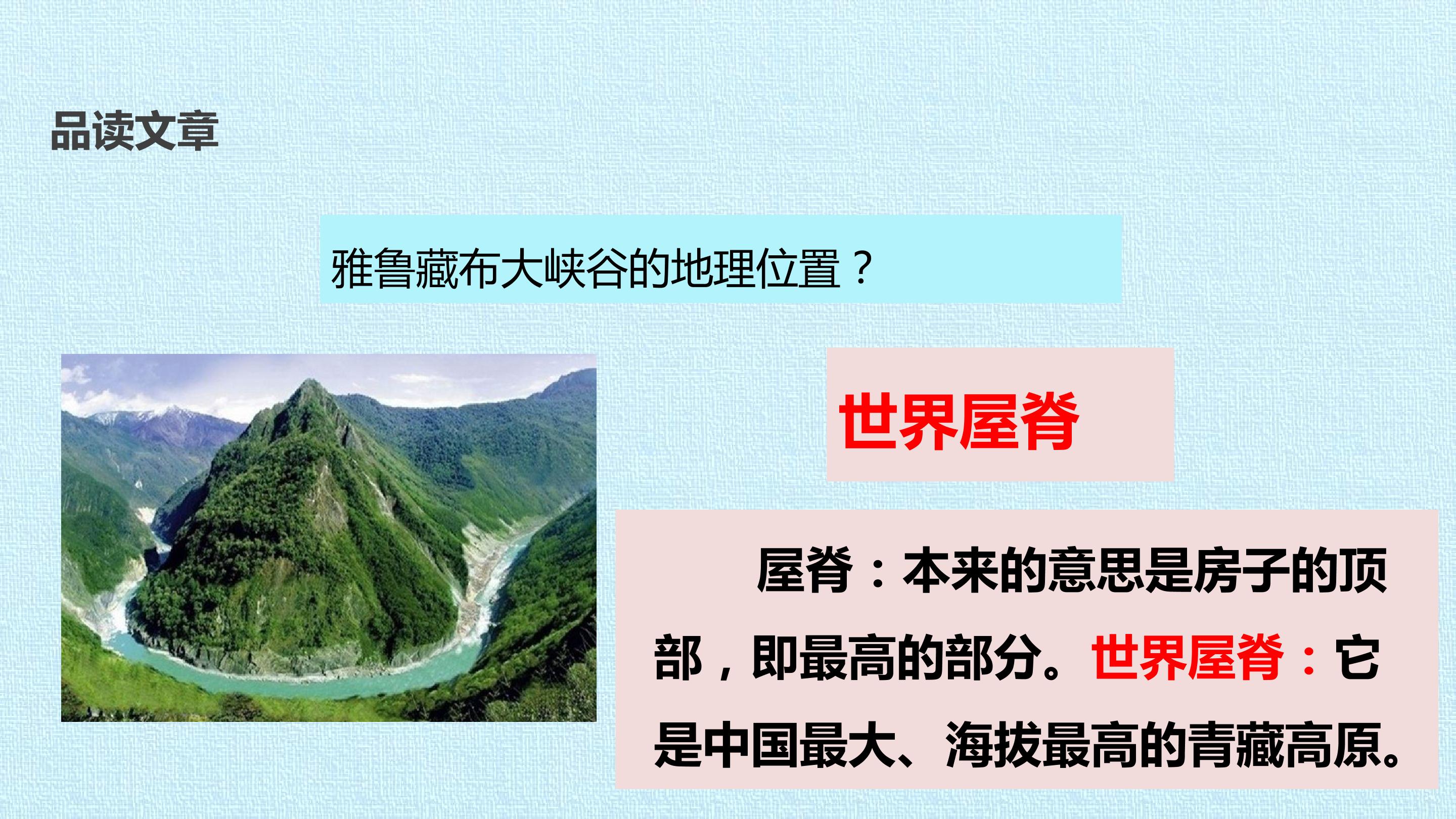 品读文章

雅鲁藏布大峡谷的地理位置？

世界屋脊

屋脊：本来的意思是房子的顶部，即最高的部分。世界屋脊：它是中国最大、海拔最高的青藏高原。